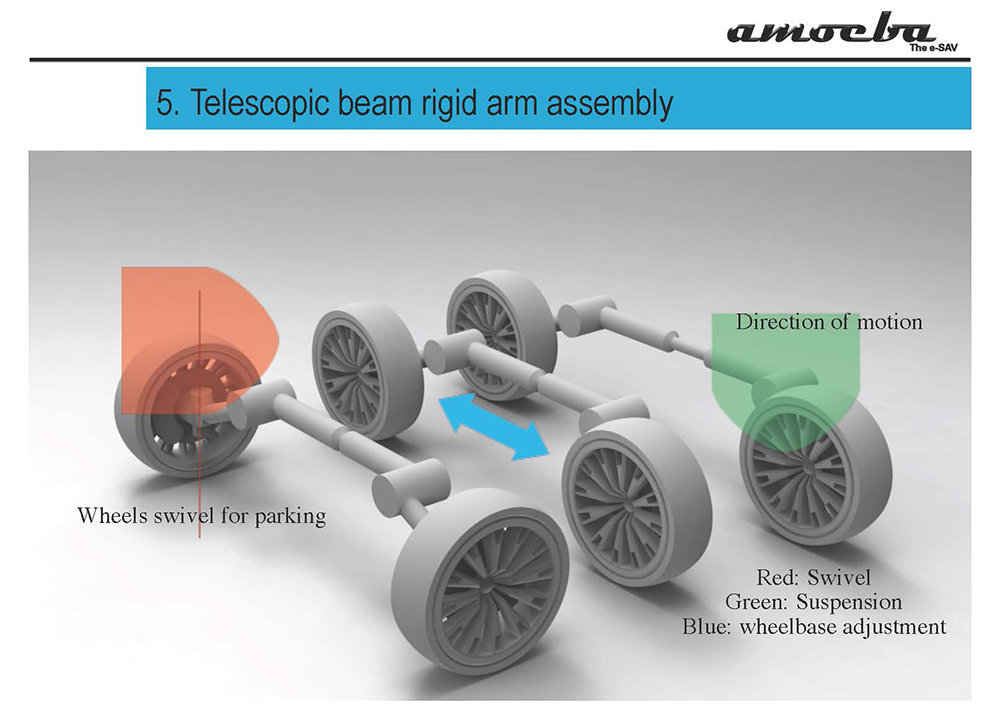 amoeba
The e-SAV

5. Telescopic beam rigid arm assembly

Direction of motion

Wheels swivel for parking

Red: Swivel
Green: Suspension
Blue: wheelbase adjustment